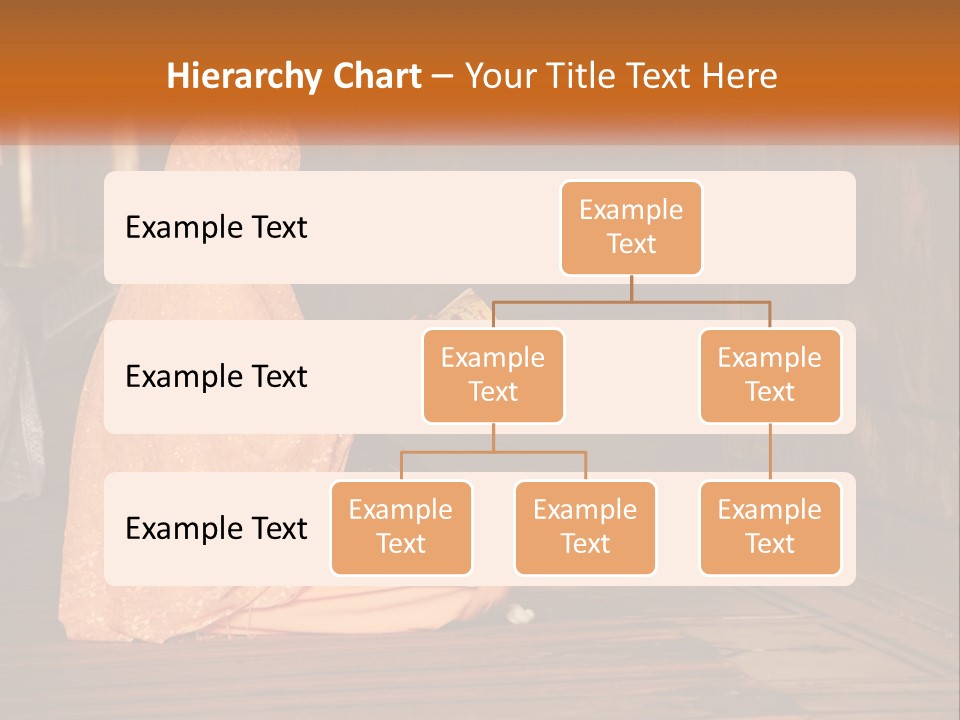 Hierarchy Chart – Your Title Text Here

Example Text

Example Text

Example Text

Example Text

Example Text

Example Text

Example Text

Example Text

Example Text